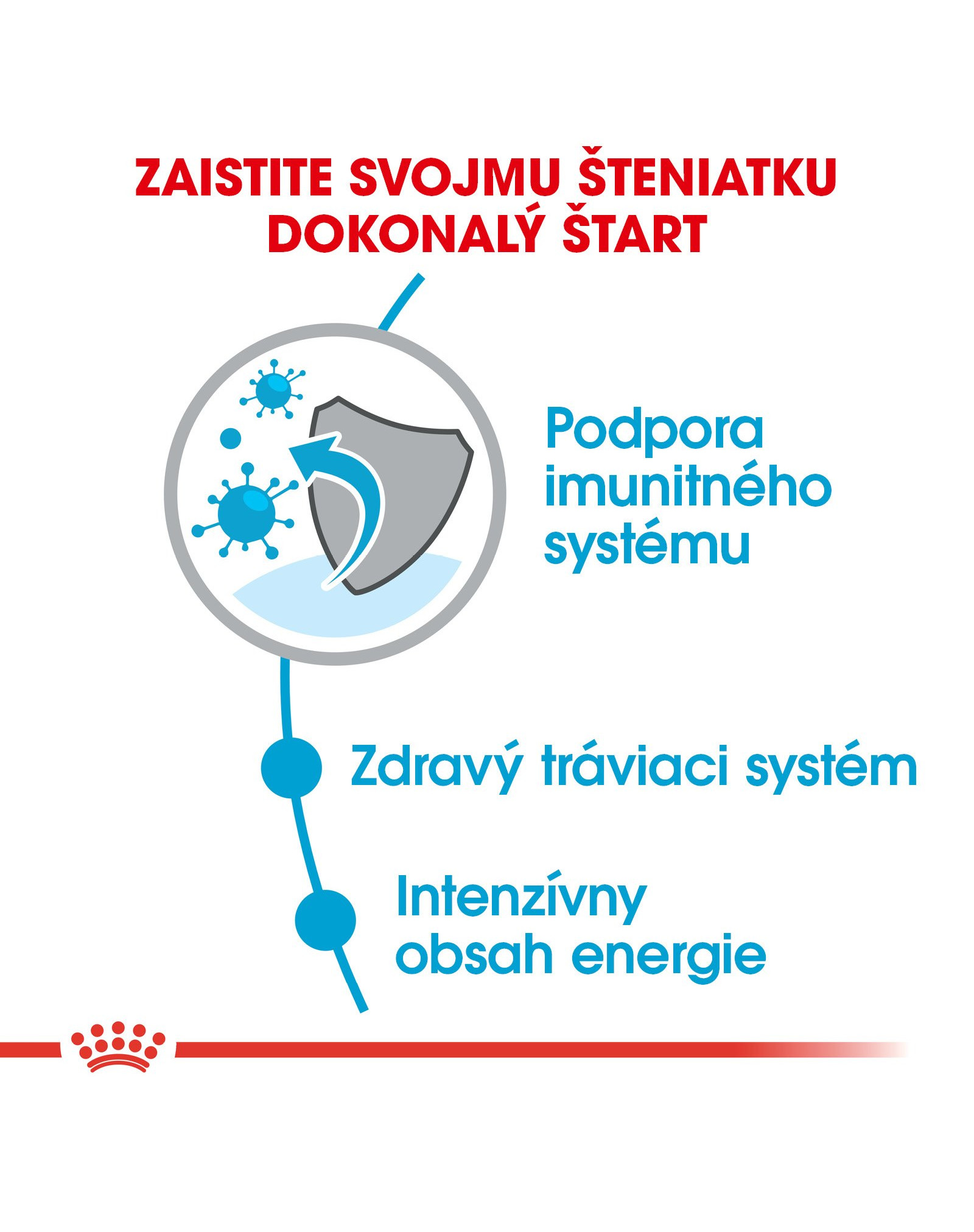 ZAISTITE SVOJMU ŠTENIATKU DOKONALÝ ŠTART

Podpora imunitného systému

Zdravý tráviaci systém

Intenzívny obsah energie